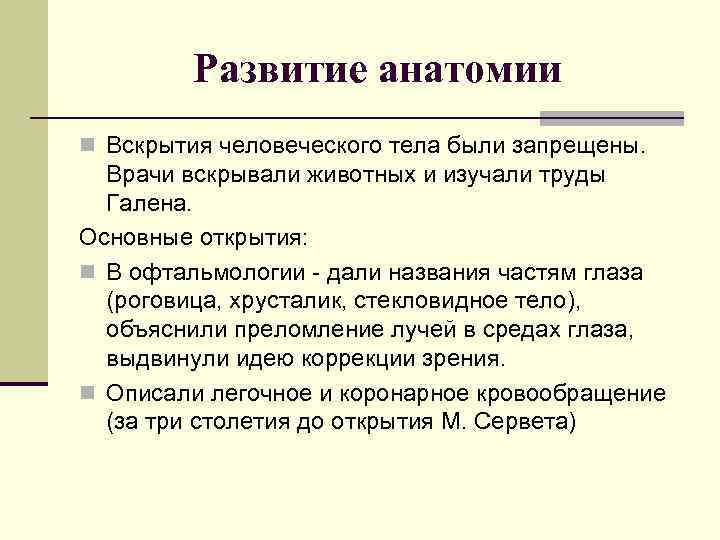 Развитие анатомии

Вскрытия человеческого тела были запрещены. Врачи вскрывали животных и изучали труды Галена.

Основные открытия:

В офтальмологии - дали названия частям глаза (роговица, хрусталик, стекловидное тело), объяснили преломление лучей в средах глаза, выдвинули идею коррекции зрения.

Описали легочное и коронарное кровообращение (за три столетия до открытия М. Сервета)